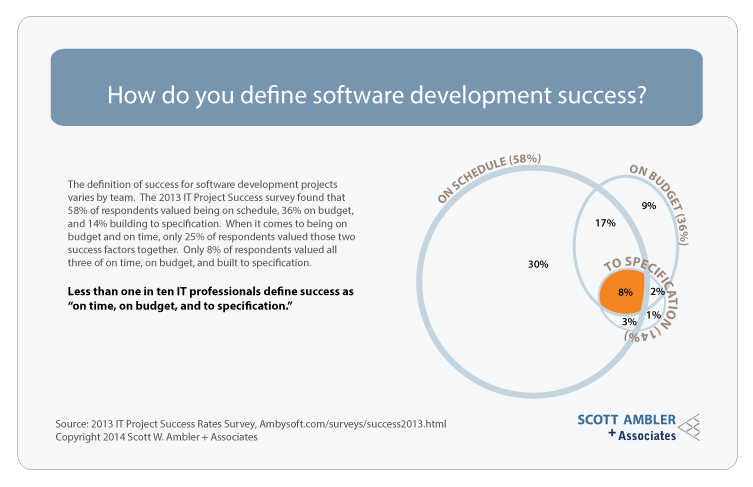 How do you define software development success?

The definition of success for software development projects varies by team. The 2013 IT Project Success survey found that 58% of respondents valued being on schedule, 36% on budget, and 14% building to specification. When it comes to being on budget and on time, only 25% of respondents valued those two success factors together. Only 8% of respondents valued all three of on time, on budget, and built to specification.

Less than one in ten IT professionals define success as "on time, on budget, and to specification."

ON SCHEDULE (58%)
ON BUDGET (36%)
TO SPECIFICATION (14%)
30%
17%
9%
8%
2%
1%
3%

Source: 2013 IT Project Success Rates Survey, Ambysoft.com/surveys/success2013.html
Copyright 2014 Scott W. Ambler + Associates

SCOTT AMBLER + Associates